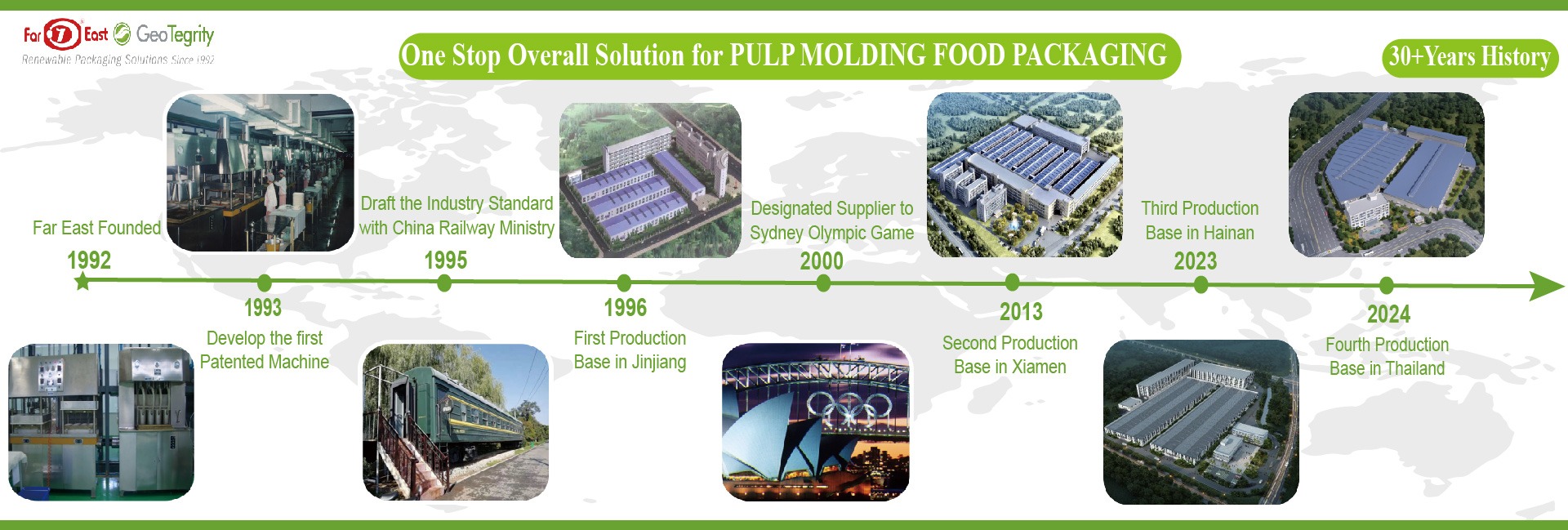 Far East GeoTegrity
Renewable Packaging Solutions Since 1992

One Stop Overall Solution for PULP MOLDING FOOD PACKAGING

30+Years History

Far East Founded
1992

1993
Develop the first Patented Machine

Draft the Industry Standard with China Railway Ministry
1995

1996
First Production Base in Jinjiang

Designated Supplier to Sydney Olympic Game
2000

2013
Second Production Base in Xiamen

Third Production Base in Hainan
2023

2024
Fourth Production Base in Thailand